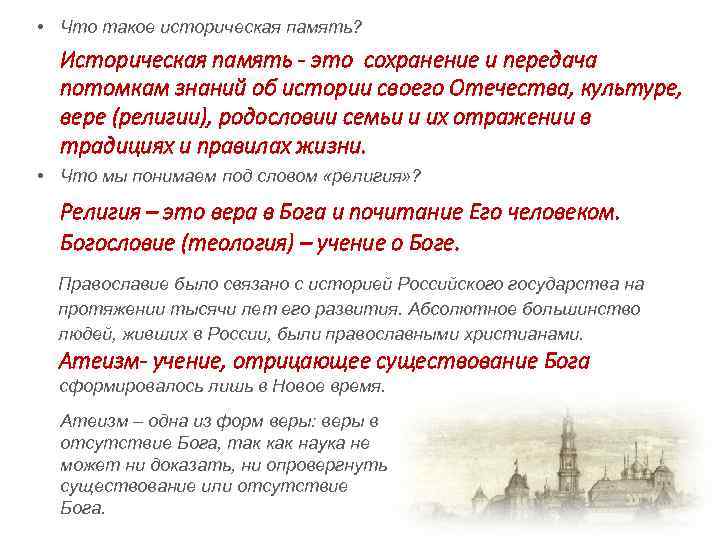 • Что такое историческая память?

Историческая память - это  сохранение и передача потомкам знаний об истории своего Отечества, культуре, вере (религии), родословии семьи и их отражении в традициях и правилах жизни.

• Что мы понимаем под словом «религия»?

Религия – это вера в Бога и почитание Его человеком. Богословие (теология) – учение о Боге.

Православие было связано с историей Российского государства на протяжении тысячи лет его развития. Абсолютное большинство людей, живших в России, были православными христианами.

Атеизм- учение, отрицающее существование Бога сформировалось лишь в Новое время.

Атеизм – одна из форм веры: веры в отсутствие Бога, так как наука не может ни доказать, ни опровергнуть существование или отсутствие Бога.